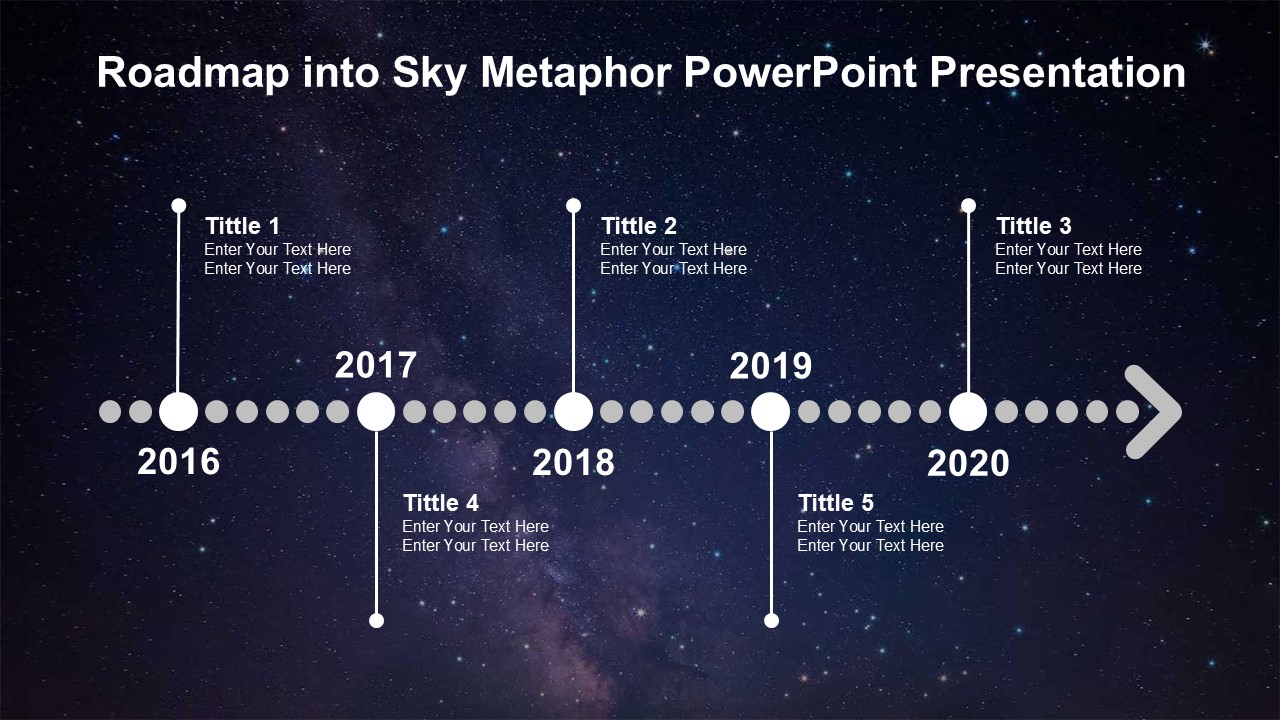 Roadmap into Sky Metaphor PowerPoint Presentation

Tittle 1
Enter Your Text Here
Enter Your Text Here

Tittle 2
Enter Your Text Here
Enter Your Text Here

Tittle 3
Enter Your Text Here
Enter Your Text Here

2017

2019

2016

2018

2020

Tittle 4
Enter Your Text Here
Enter Your Text Here

Tittle 5
Enter Your Text Here
Enter Your Text Here